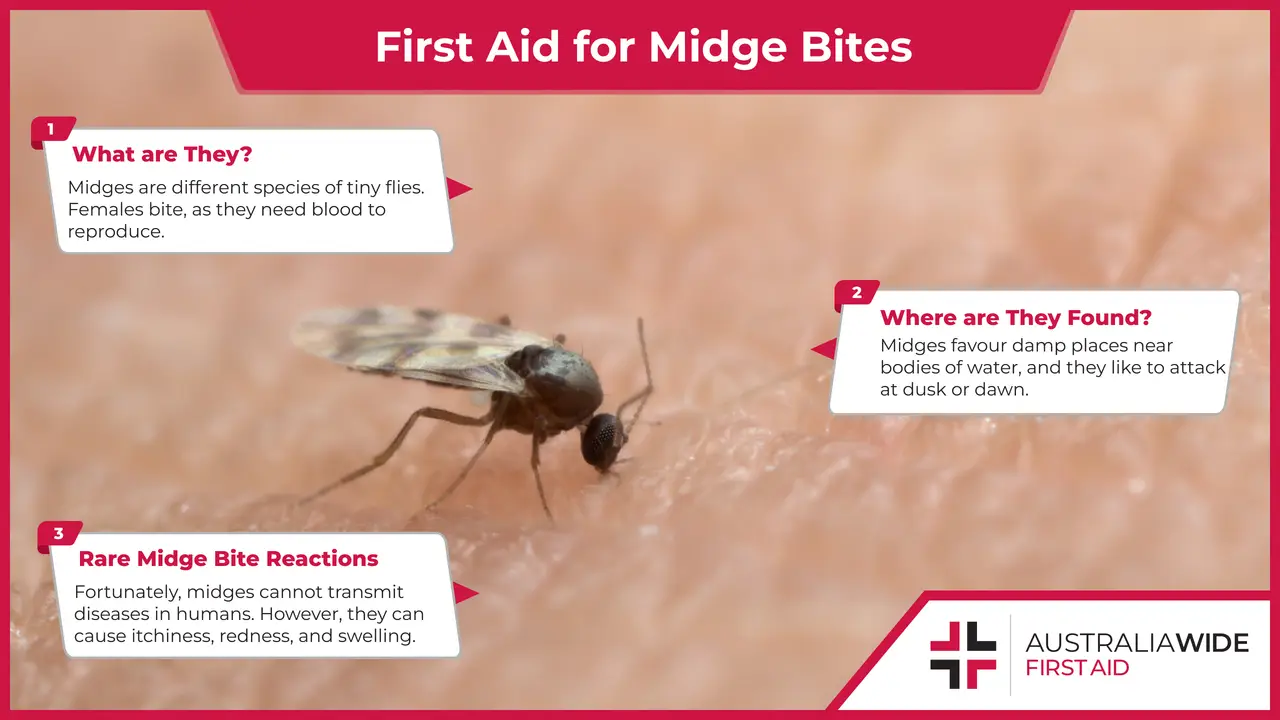 First Aid for Midge Bites

1
What are They?
Midges are different species of tiny flies. Females bite, as they need blood to reproduce.

2
Where are They Found?
Midges favour damp places near bodies of water, and they like to attack at dusk or dawn.

3
Rare Midge Bite Reactions
Fortunately, midges cannot transmit diseases in humans. However, they can cause itchiness, redness, and swelling.

AUSTRALIAWIDE
FIRST AID